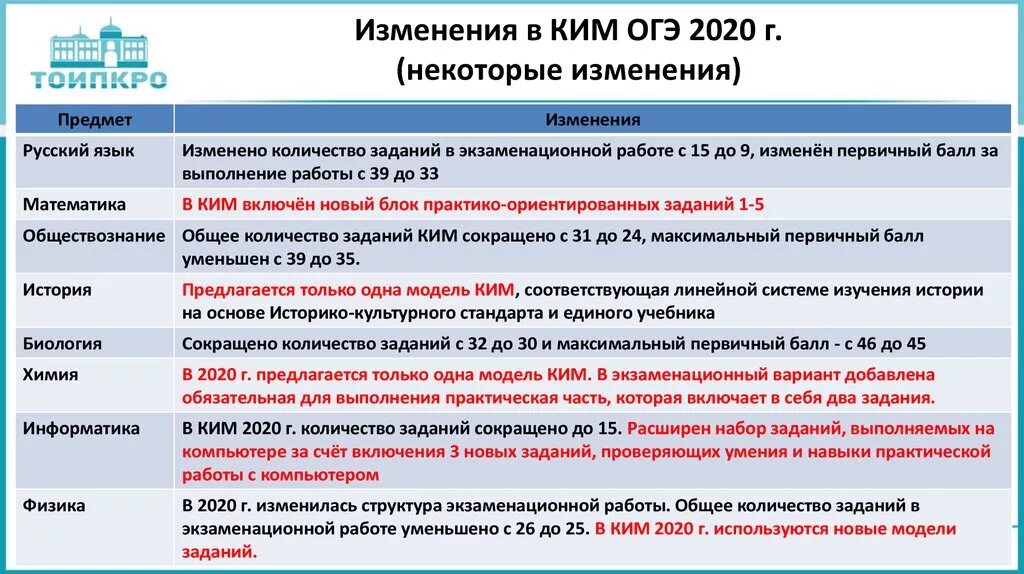 ТОИПКРО

Изменения в КИМ ОГЭ 2020 г.
(некоторые изменения)

| Предмет | Изменения |
|---|---|
| Русский язык | Изменено количество заданий в экзаменационной работе с 15 до 9, изменён первичный балл за выполнение работы с 39 до 33 |
| Математика | В КИМ включён новый блок практико-ориентированных заданий 1-5 |
| Обществознание | Общее количество заданий КИМ сокращено с 31 до 24, максимальный первичный балл уменьшен с 39 до 35. |
| История | Предлагается только одна модель КИМ, соответствующая линейной системе изучения истории на основе Историко-культурного стандарта и единого учебника |
| Биология | Сокращено количество заданий с 32 до 30 и максимальный первичный балл - с 46 до 45 |
| Химия | В 2020 г. предлагается только одна модель КИМ. В экзаменационный вариант добавлена обязательная для выполнения практическая часть, которая включает в себя два задания. |
| Информатика | В КИМ 2020 г. количество заданий сокращено до 15. Расширен набор заданий, выполняемых на компьютере за счёт включения 3 новых заданий, проверяющих умения и навыки практической работы с компьютером |
| Физика | В 2020 г. изменилась структура экзаменационной работы. Общее количество заданий в экзаменационной работе уменьшено с 26 до 25. В КИМ 2020 г. используются новые модели заданий. |